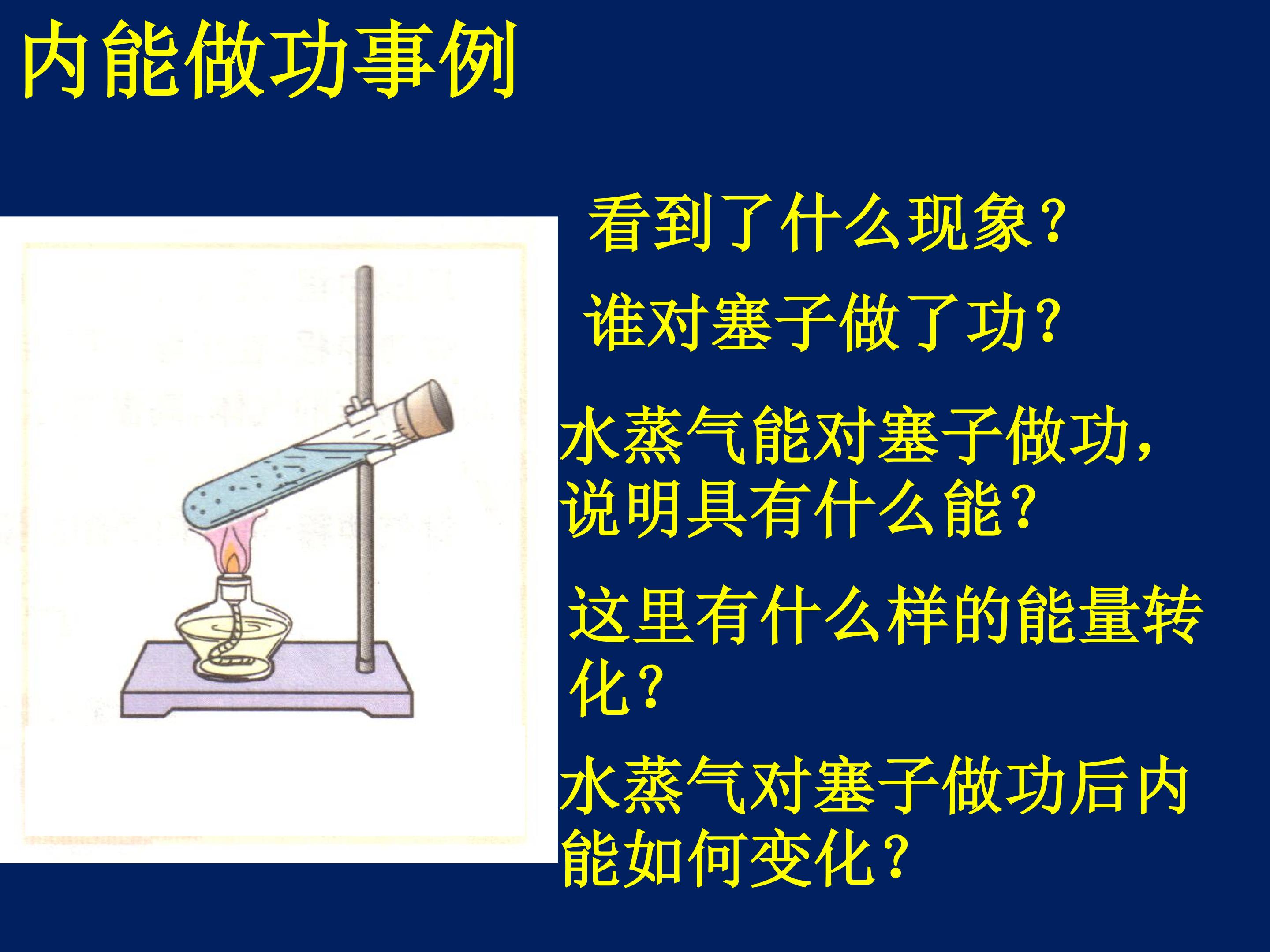 内能做功事例

看到了什么现象？

谁对塞子做了功？

水蒸气能对塞子做功，说明具有什么能？

这里有什么样的能量转化？

水蒸气对塞子做功后内能如何变化？